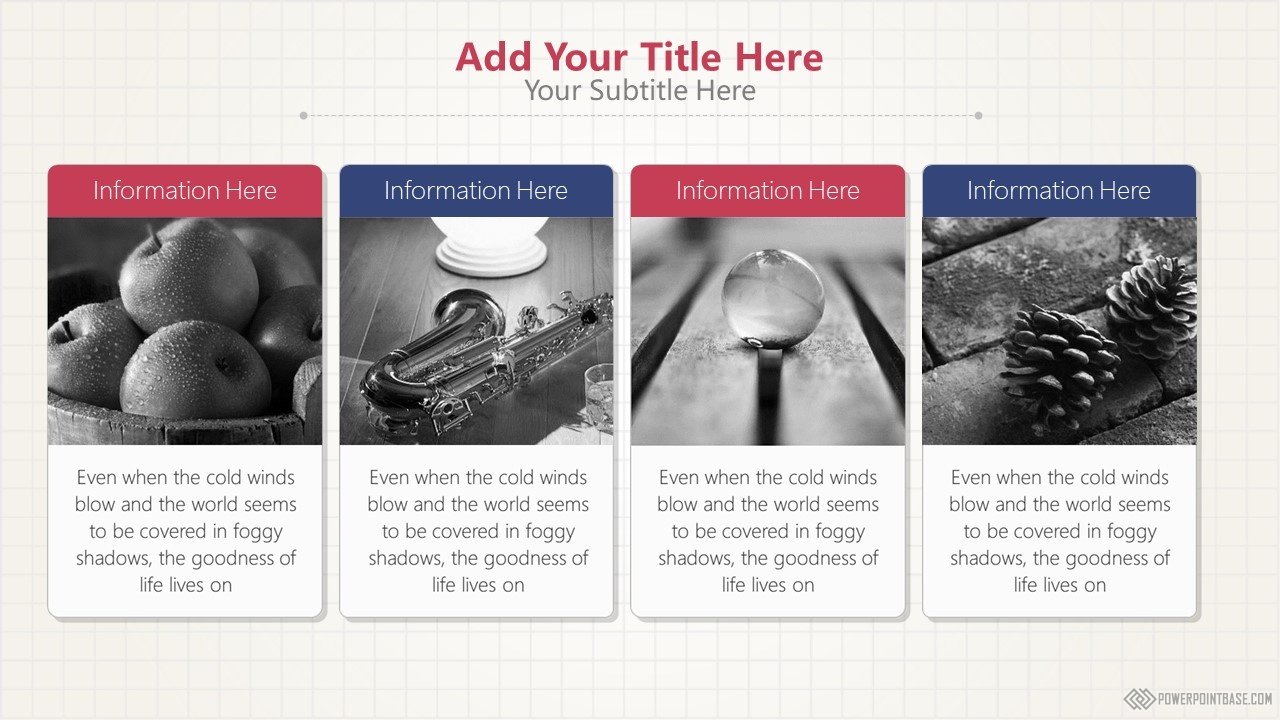 Add Your Title Here
Your Subtitle Here

Information Here

Even when the cold winds blow and the world seems to be covered in foggy shadows, the goodness of life lives on

Information Here

Even when the cold winds blow and the world seems to be covered in foggy shadows, the goodness of life lives on

Information Here

Even when the cold winds blow and the world seems to be covered in foggy shadows, the goodness of life lives on

Information Here

Even when the cold winds blow and the world seems to be covered in foggy shadows, the goodness of life lives on

POWERPOINTBASE.COM